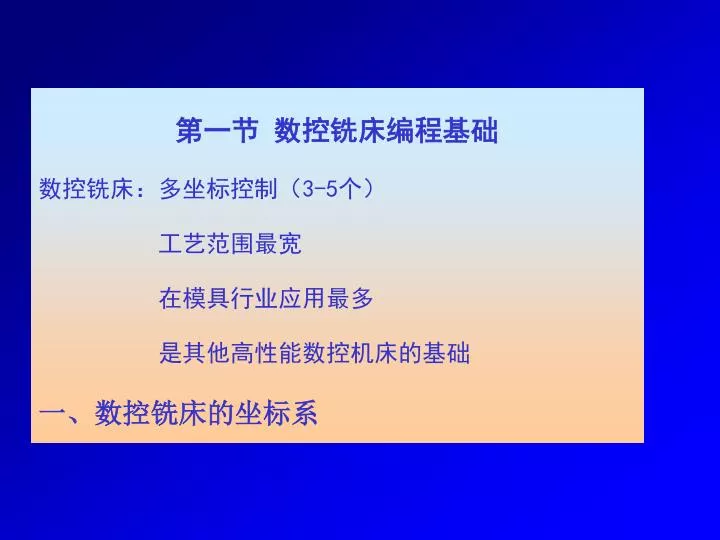 第一节 数控铣床编程基础

数控铣床：多坐标控制（3-5个）

工艺范围最宽

在模具行业应用最多

是其他高性能数控机床的基础

一、数控铣床的坐标系